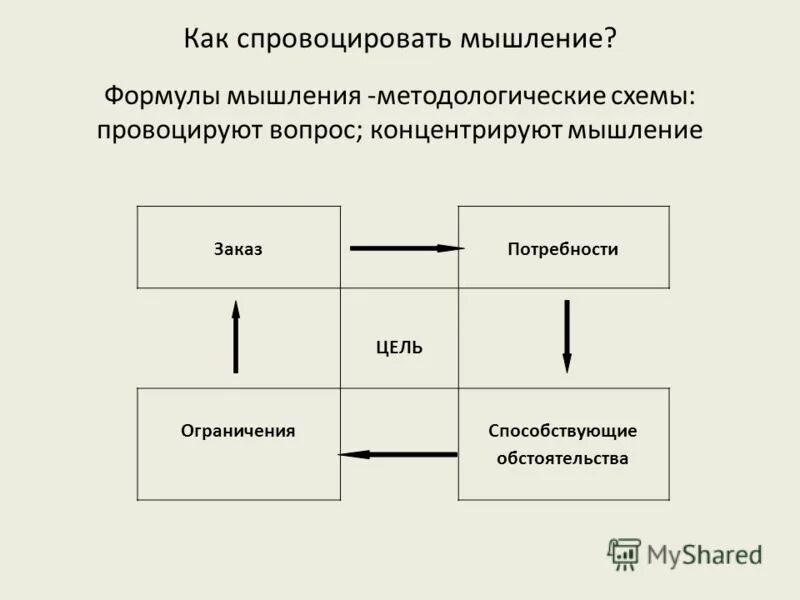 Как спровоцировать мышление?

Формулы мышления -методологические схемы: провоцируют вопрос; концентрируют мышление

Заказ

Потребности

ЦЕЛЬ

Ограничения

Способствующие обстоятельства

MyShared